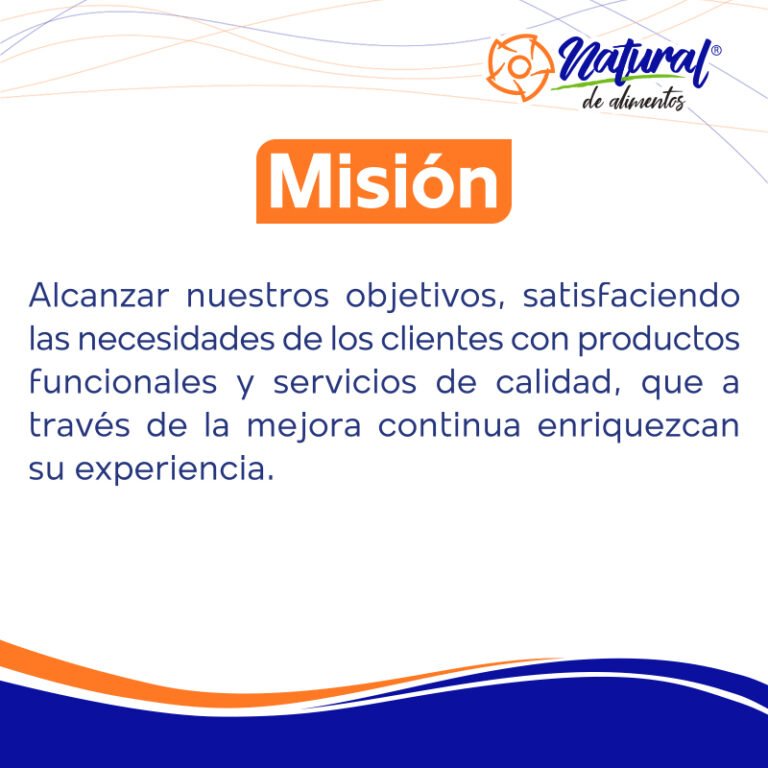 Natural®
de alimentos

Misión

Alcanzar nuestros objetivos, satisfaciendo las necesidades de los clientes con productos funcionales y servicios de calidad, que a través de la mejora continua enriquezcan su experiencia.